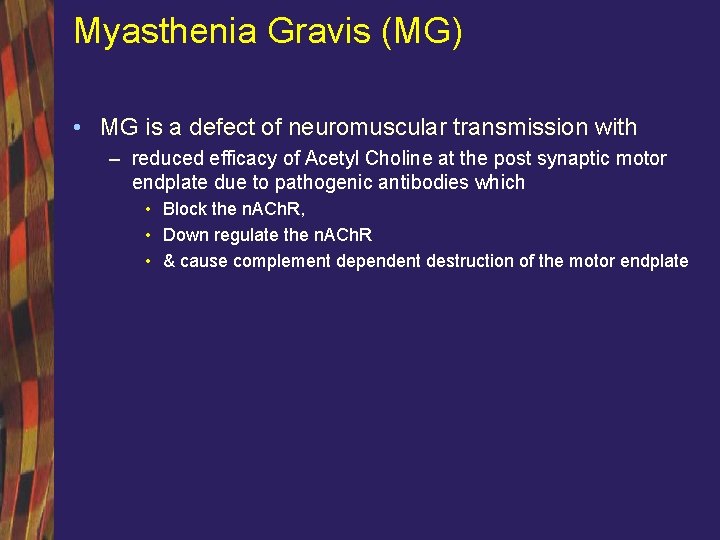 Myasthenia Gravis (MG)

• MG is a defect of neuromuscular transmission with
  – reduced efficacy of Acetyl Choline at the post synaptic motor endplate due to pathogenic antibodies which
    • Block the nAChR,
    • Down regulate the nAChR
    • & cause complement dependent destruction of the motor endplate